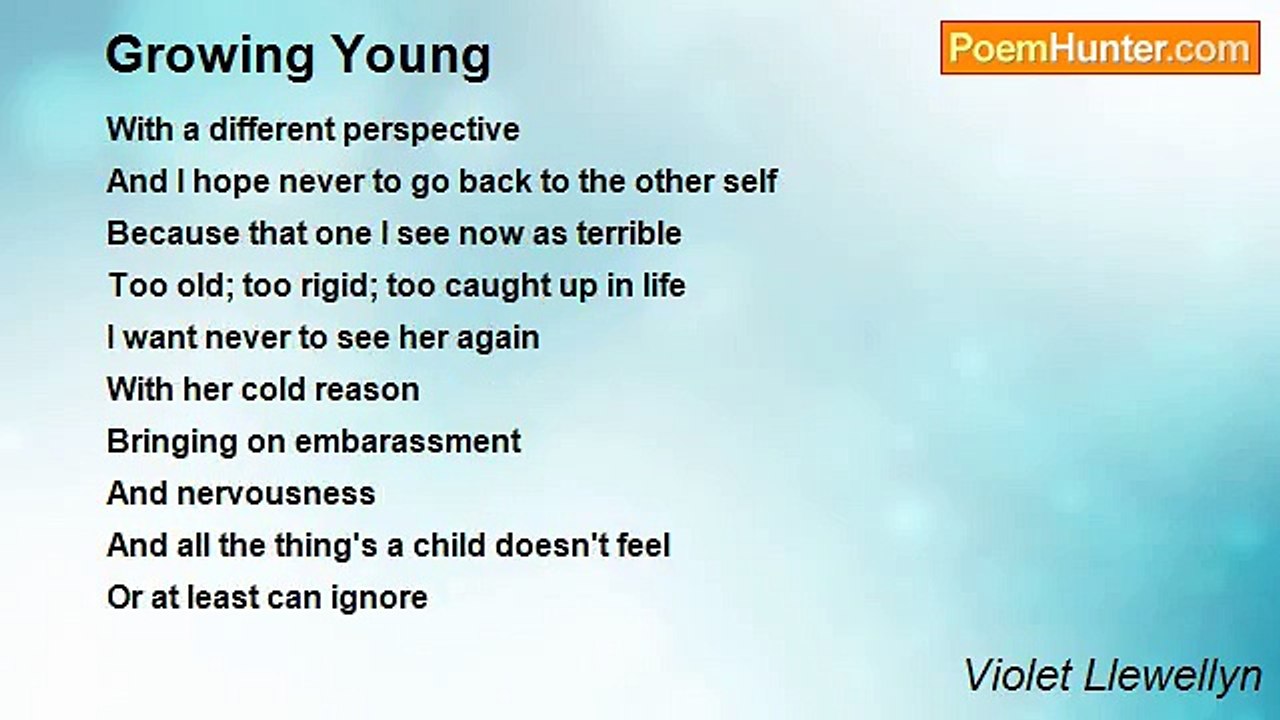 Growing Young

PoemHunter.com

With a different perspective
And I hope never to go back to the other self
Because that one I see now as terrible
Too old; too rigid; too caught up in life
I want never to see her again
With her cold reason
Bringing on embarassment
And nervousness
And all the thing's a child doesn't feel
Or at least can ignore

Violet Llewellyn